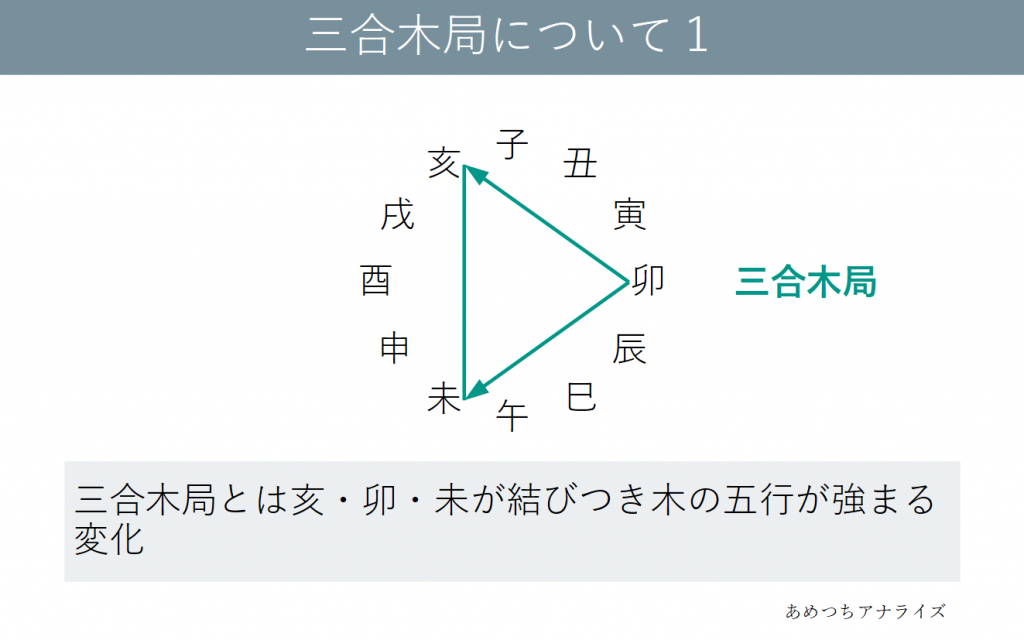 三合木局について１

子
丑
寅
卯
辰
巳
午
未
申
酉
戌
亥

三合木局

三合木局とは亥・卯・未が結びつき木の五行が強まる変化

あめつちアナライズ